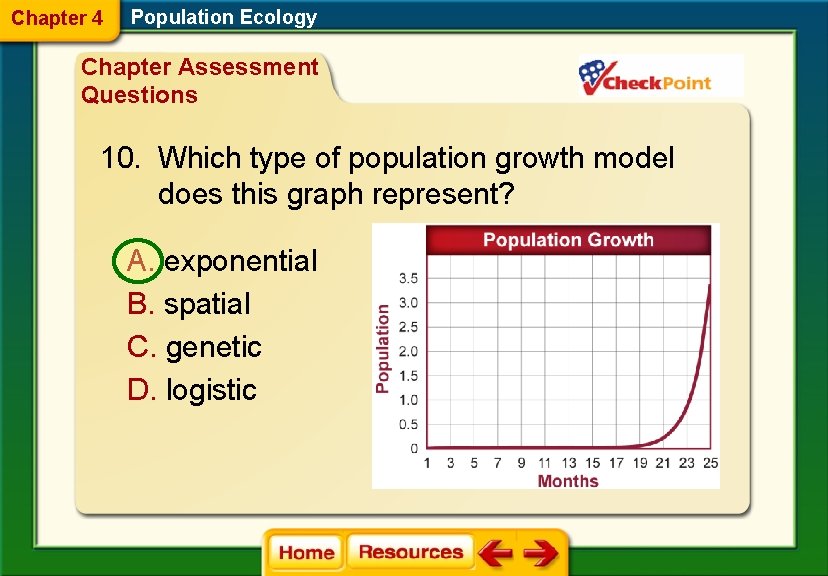 Chapter 4 Population Ecology

Chapter Assessment Questions

CheckPoint

10. Which type of population growth model does this graph represent?

A. exponential
B. spatial
C. genetic
D. logistic

Population Growth

Population

3.5
3.0
2.5
2.0
1.5
1.0
0.5
0

1 3 5 7 9 11 13 15 17 19 21 23 25

Months

Home Resources